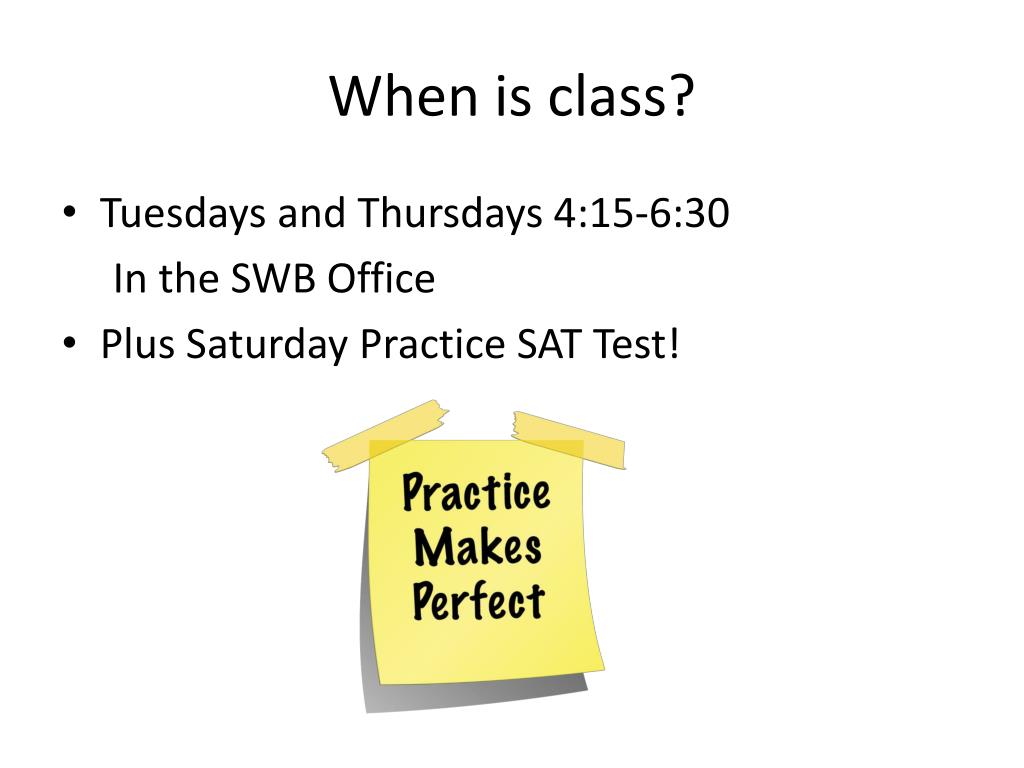 When is class?

• Tuesdays and Thursdays 4:15-6:30
In the SWB Office
• Plus Saturday Practice SAT Test!

Practice
Makes
Perfect